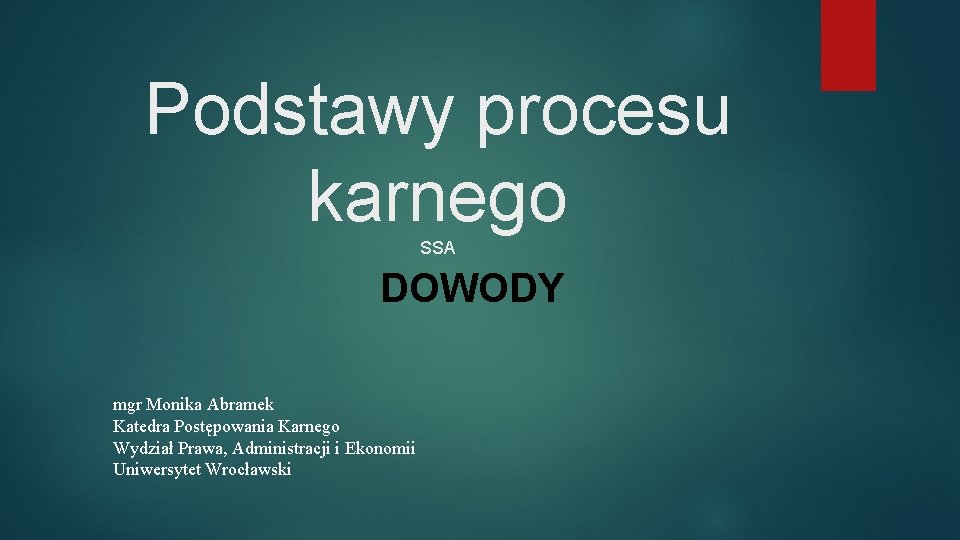 Podstawy procesu karnego

SSA

DOWODY

mgr Monika Abramek
Katedra Postępowania Karnego
Wydział Prawa, Administracji i Ekonomii
Uniwersytet Wrocławski